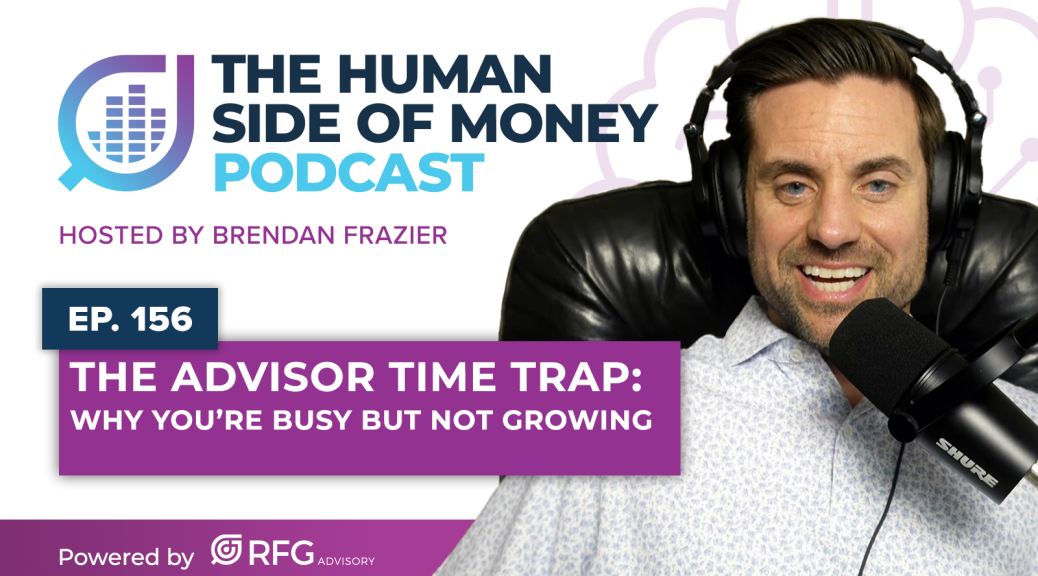 THE HUMAN SIDE OF MONEY PODCAST

HOSTED BY BRENDAN FRAZIER

EP. 156

THE ADVISOR TIME TRAP: WHY YOU'RE BUSY BUT NOT GROWING

SHURE

Powered by RFG ADVISORY